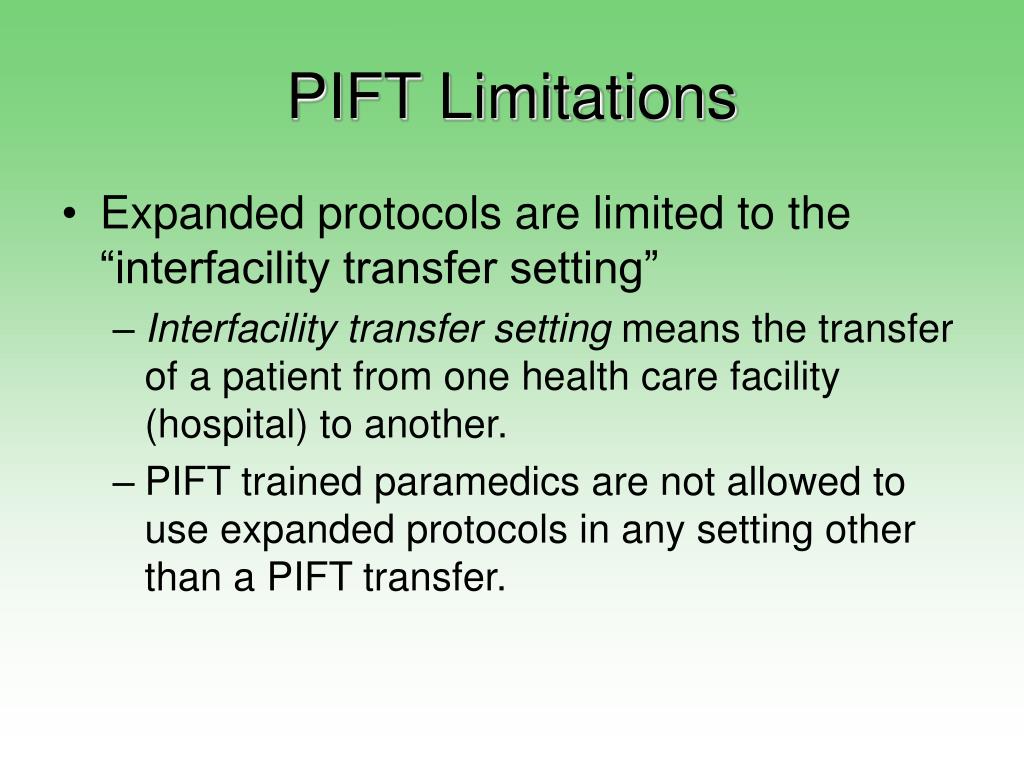 PIFT Limitations

• Expanded protocols are limited to the “interfacility transfer setting”

– Interfacility transfer setting means the transfer of a patient from one health care facility (hospital) to another.

– PIFT trained paramedics are not allowed to use expanded protocols in any setting other than a PIFT transfer.